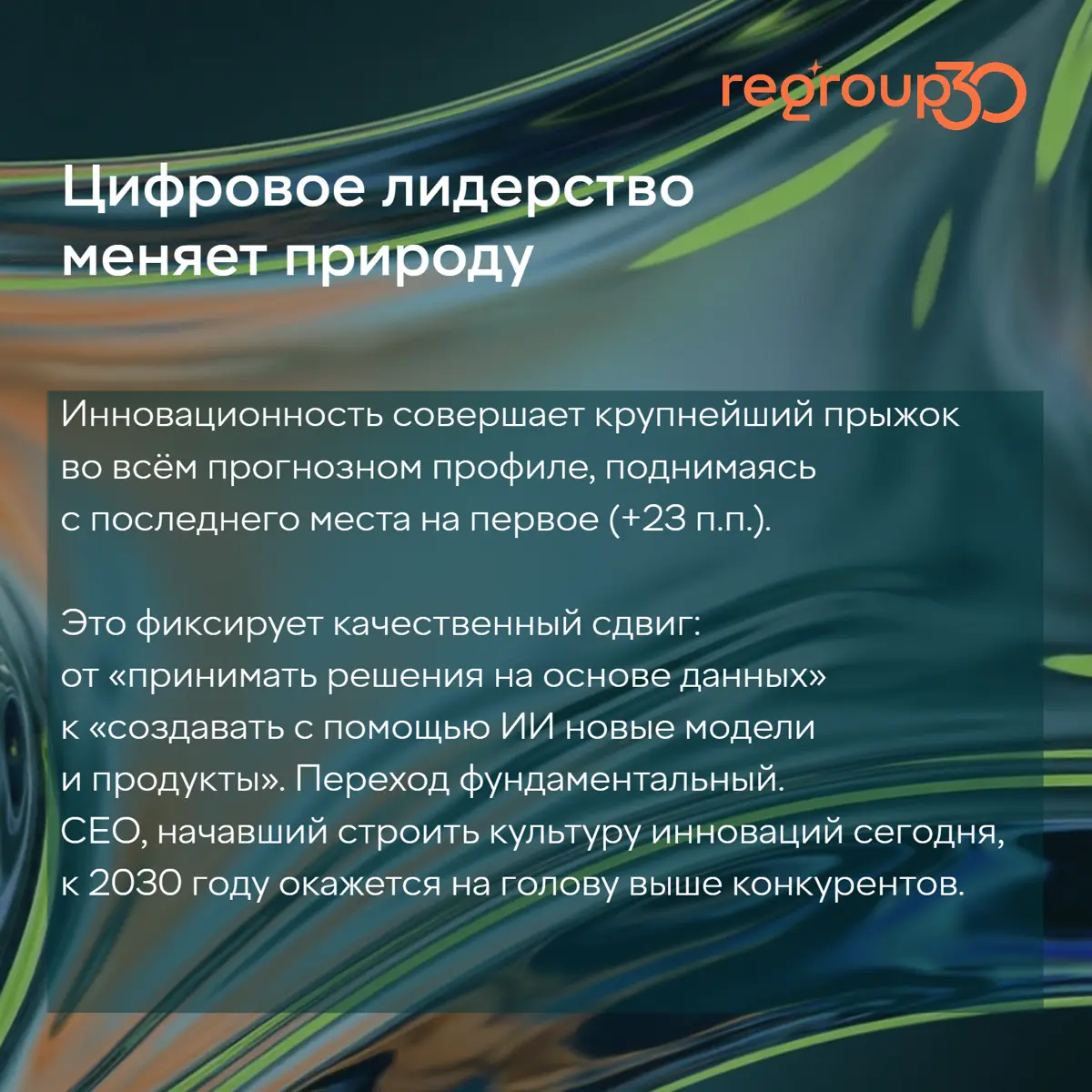 regroup30

Цифровое лидерство меняет природу

Инновационность совершает крупнейший прыжок во всём прогнозном профиле, поднимаясь с последнего места на первое (+23 п.п.).

Это фиксирует качественный сдвиг: от «принимать решения на основе данных» к «создавать с помощью ИИ новые модели и продукты». Переход фундаментальный. CEO, начавший строить культуру инноваций сегодня, к 2030 году окажется на голову выше конкурентов.